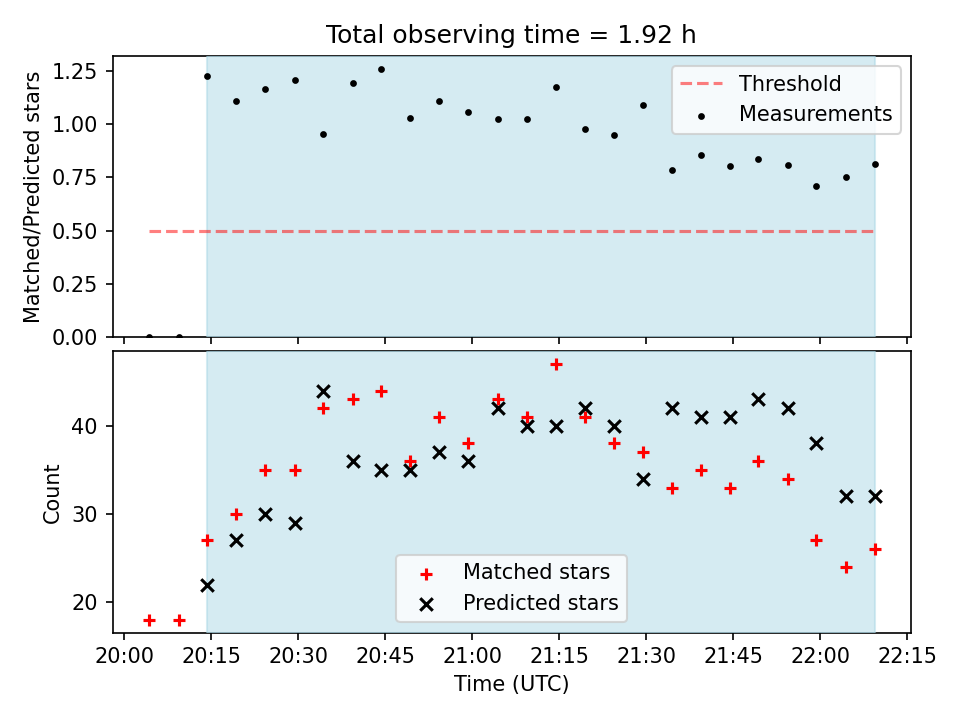 Total observing time = 1.92 h

Matched/Predicted stars

1.25
1.00
0.75
0.50
0.25
0.00

Threshold
Measurements

Count

40
30
20

Matched stars
Predicted stars

20:00 20:15 20:30 20:45 21:00 21:15 21:30 21:45 22:00 22:15

Time (UTC)